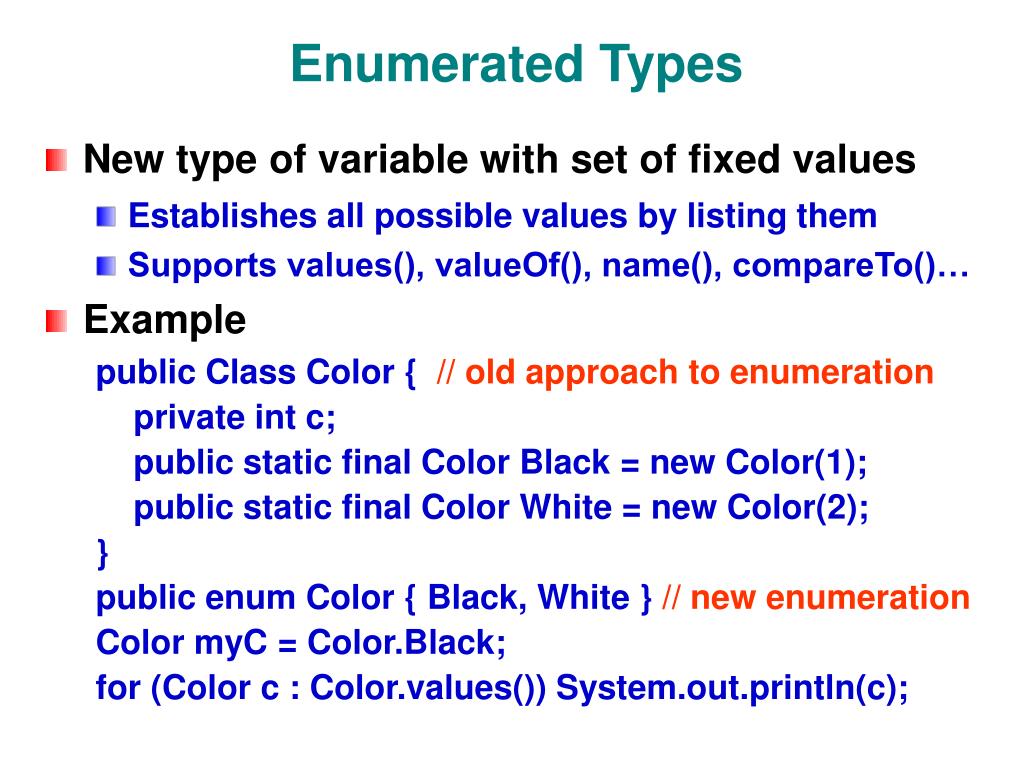 Enumerated Types

New type of variable with set of fixed values

Establishes all possible values by listing them

Supports values(), valueOf(), name(), compareTo()…

Example

public Class Color { // old approach to enumeration
private int c;
public static final Color Black = new Color(1);
public static final Color White = new Color(2);
}
public enum Color { Black, White } // new enumeration
Color myC = Color.Black;
for (Color c : Color.values()) System.out.println(c);